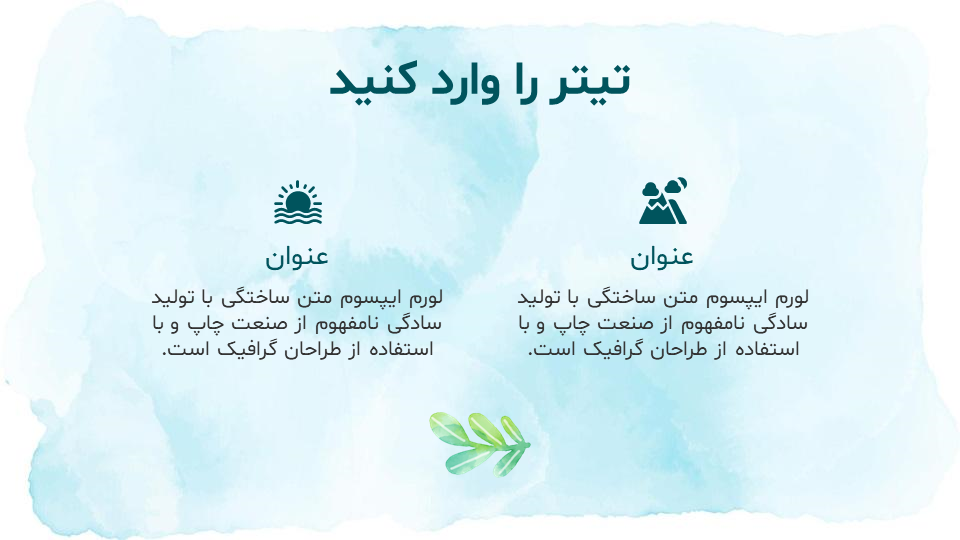 تیتر را وارد کنید

عنوان

لورم ایپسوم متن ساختگی با تولید سادگی نامفهوم از صنعت چاپ و با استفاده از طراحان گرافیک است.

عنوان

لورم ایپسوم متن ساختگی با تولید سادگی نامفهوم از صنعت چاپ و با استفاده از طراحان گرافیک است.